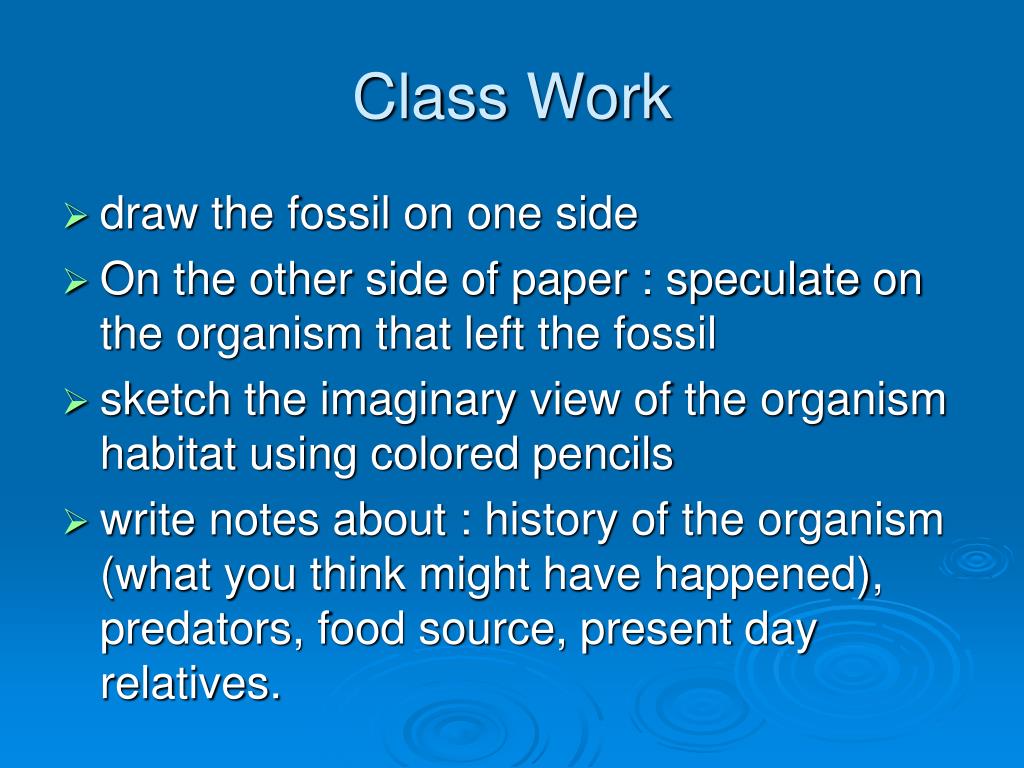 Class Work

➢ draw the fossil on one side
➢ On the other side of paper : speculate on the organism that left the fossil
➢ sketch the imaginary view of the organism habitat using colored pencils
➢ write notes about : history of the organism (what you think might have happened), predators, food source, present day relatives.